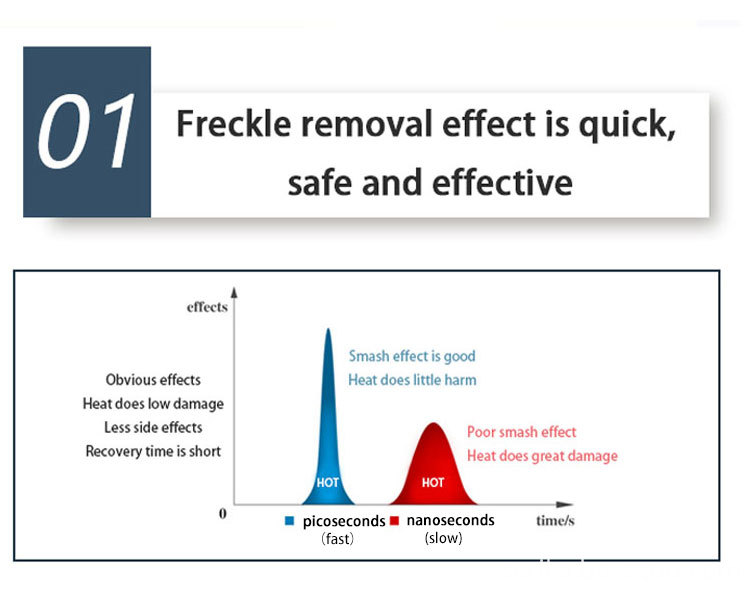 01

Freckle removal effect is quick, safe and effective

effects

Obvious effects
Heat does low damage
Less side effects
Recovery time is short

Smash effect is good
Heat does little harm

Poor smash effect
Heat does great damage

HOT

HOT

0

picoseconds
(fast)

nanoseconds
(slow)

time/s